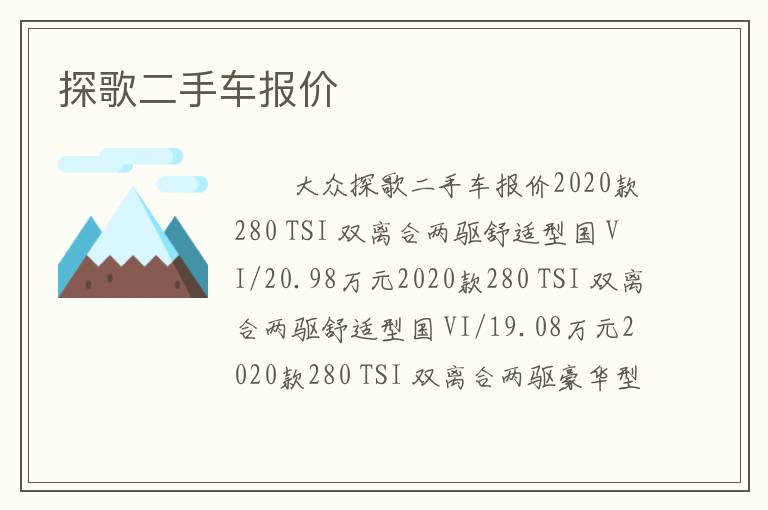 探歌二手车报价

大众探歌二手车报价2020款280 TSI 双离合两驱舒适型国VI/20.98万元2020款280 TSI 双离合两驱舒适型国VI/19.08万元2020款280 TSI 双离合两驱豪华型